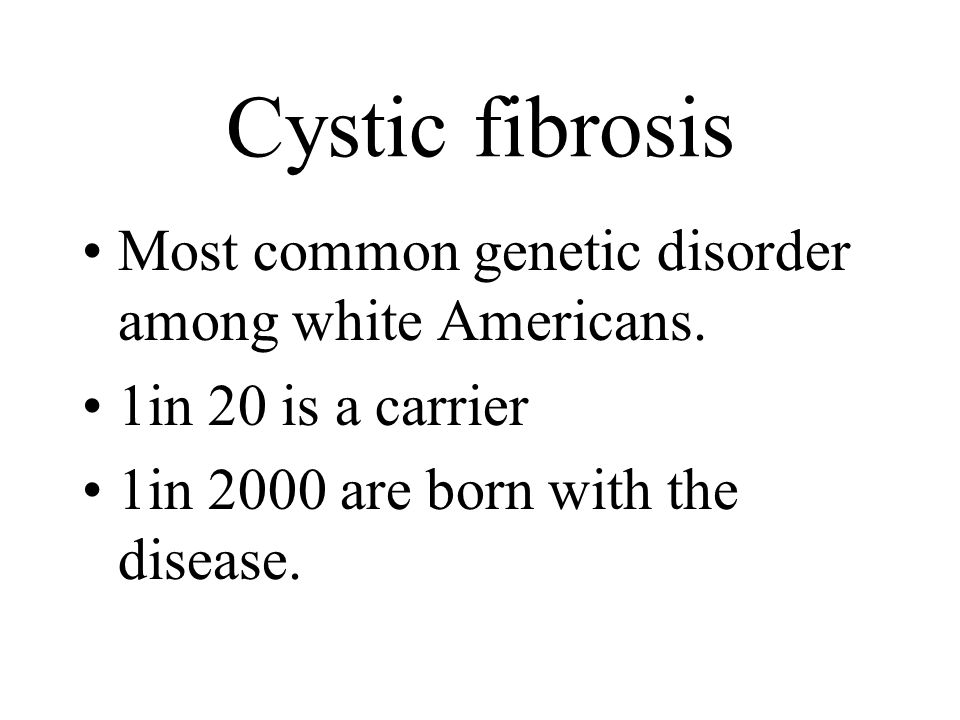 Cystic fibrosis

• Most common genetic disorder among white Americans.
• 1in 20 is a carrier
• 1in 2000 are born with the disease.